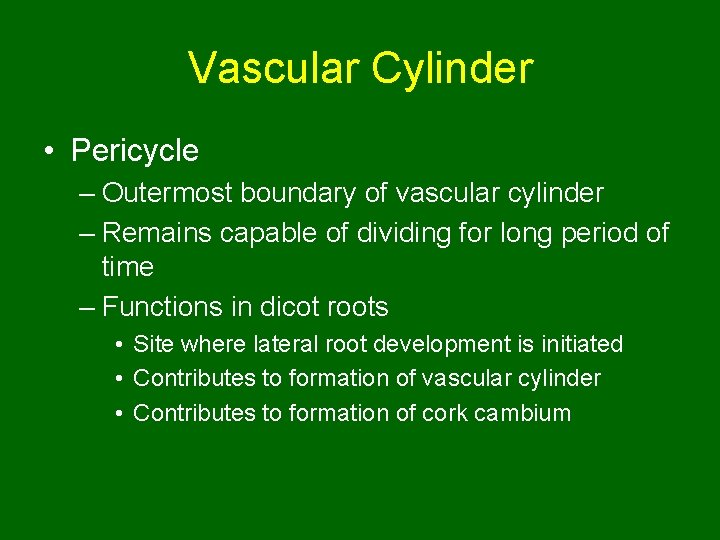 Vascular Cylinder

• Pericycle
– Outermost boundary of vascular cylinder
– Remains capable of dividing for long period of time
– Functions in dicot roots
• Site where lateral root development is initiated
• Contributes to formation of vascular cylinder
• Contributes to formation of cork cambium